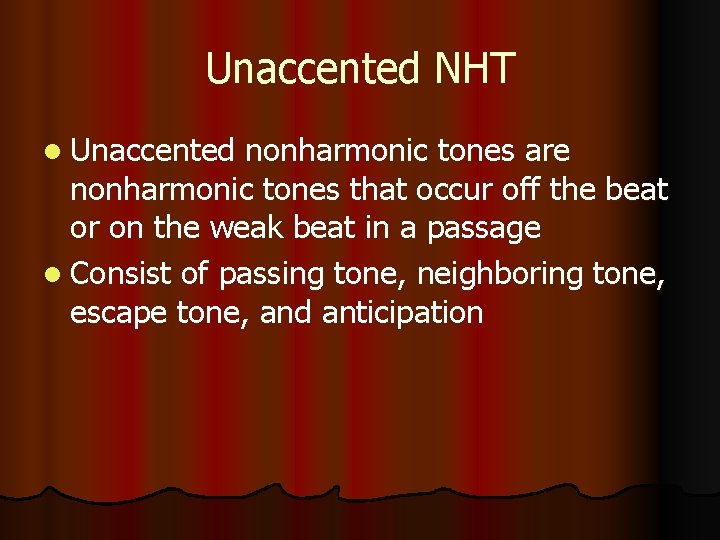 Unaccented NHT

- Unaccented nonharmonic tones are nonharmonic tones that occur off the beat or on the weak beat in a passage
- Consist of passing tone, neighboring tone, escape tone, and anticipation